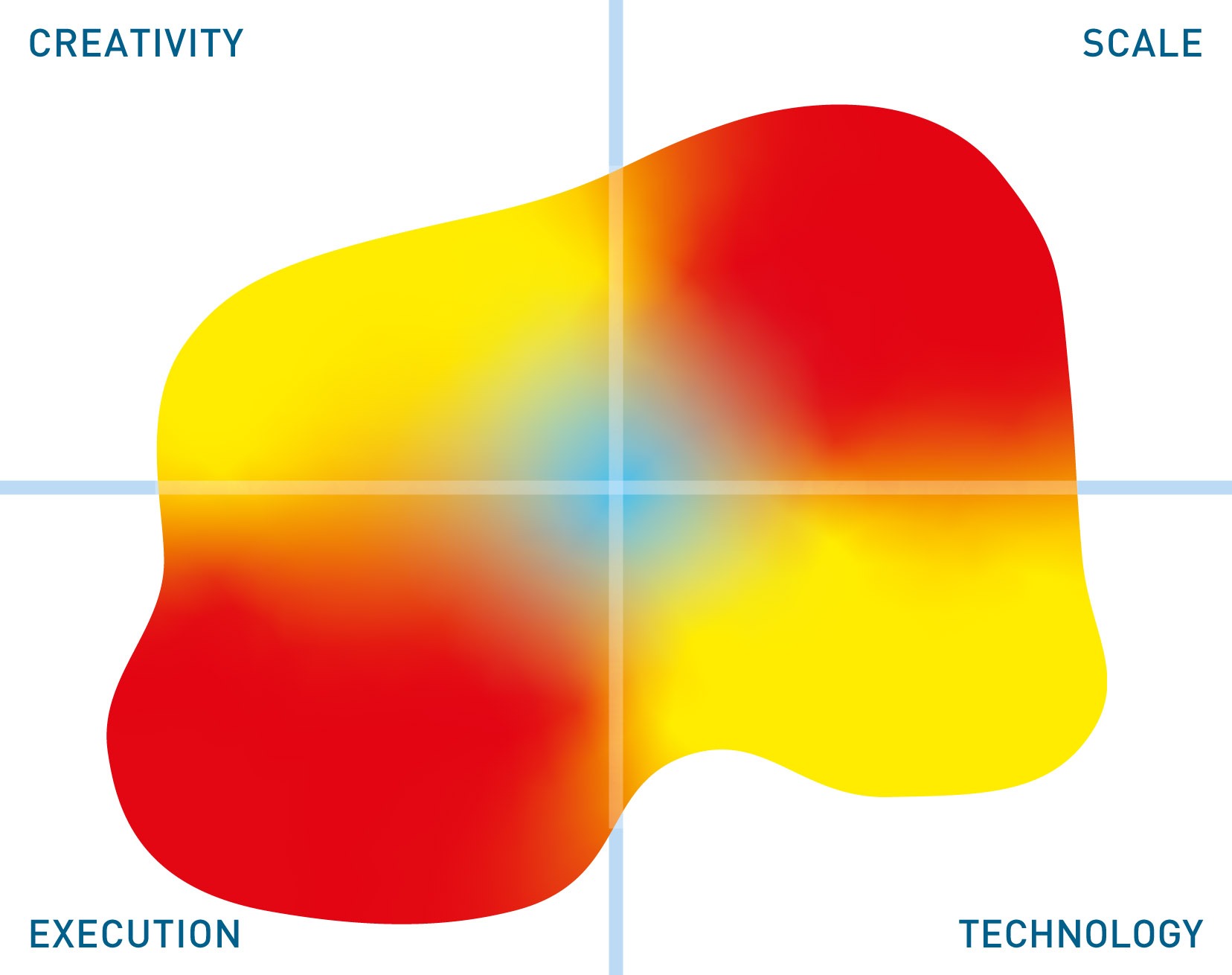 CREATIVITY

SCALE

EXECUTION

TECHNOLOGY